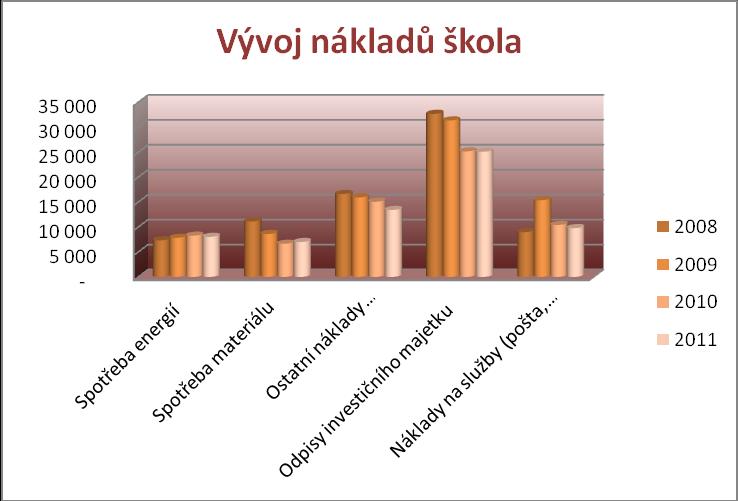 Vývoj nákladů škola

35 000
30 000
25 000
20 000
15 000
10 000
5 000
-

Spotřeba energií
Spotřeba materiálu
Ostatní náklady ...
Odpisy investičního majetku
Náklady na služby (pošta,...

2008
2009
2010
2011